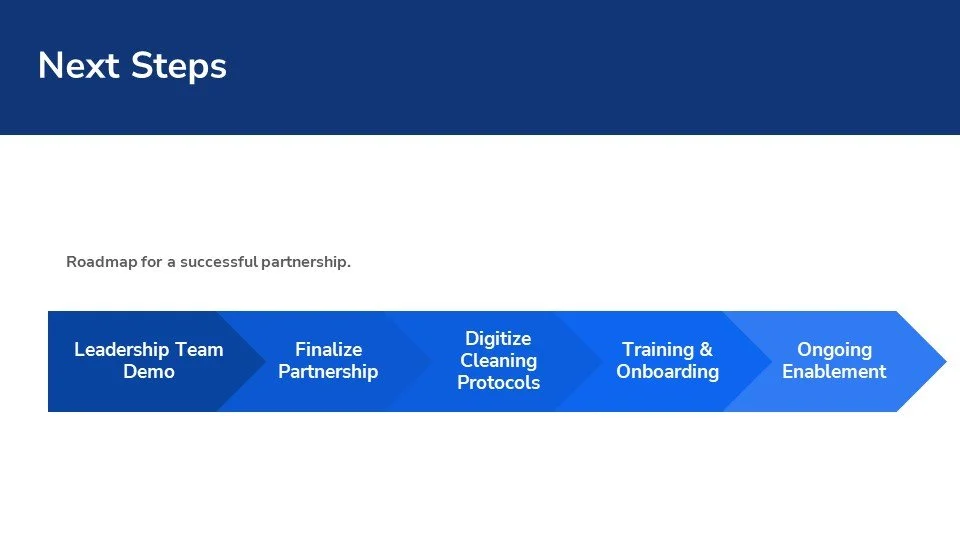 Next Steps

Roadmap for a successful partnership.

Leadership Team Demo

Finalize Partnership

Digitize Cleaning Protocols

Training & Onboarding

Ongoing Enablement